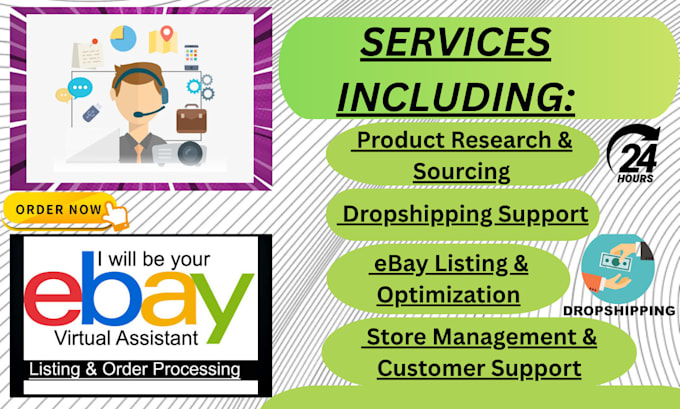 ORDER NOW

I will be your
ebay
Virtual Assistant
Listing & Order Processing

SERVICES INCLUDING:

Product Research & Sourcing

24 HOURS

Dropshipping Support

eBay Listing & Optimization

DROPSHIPPING

Store Management & Customer Support